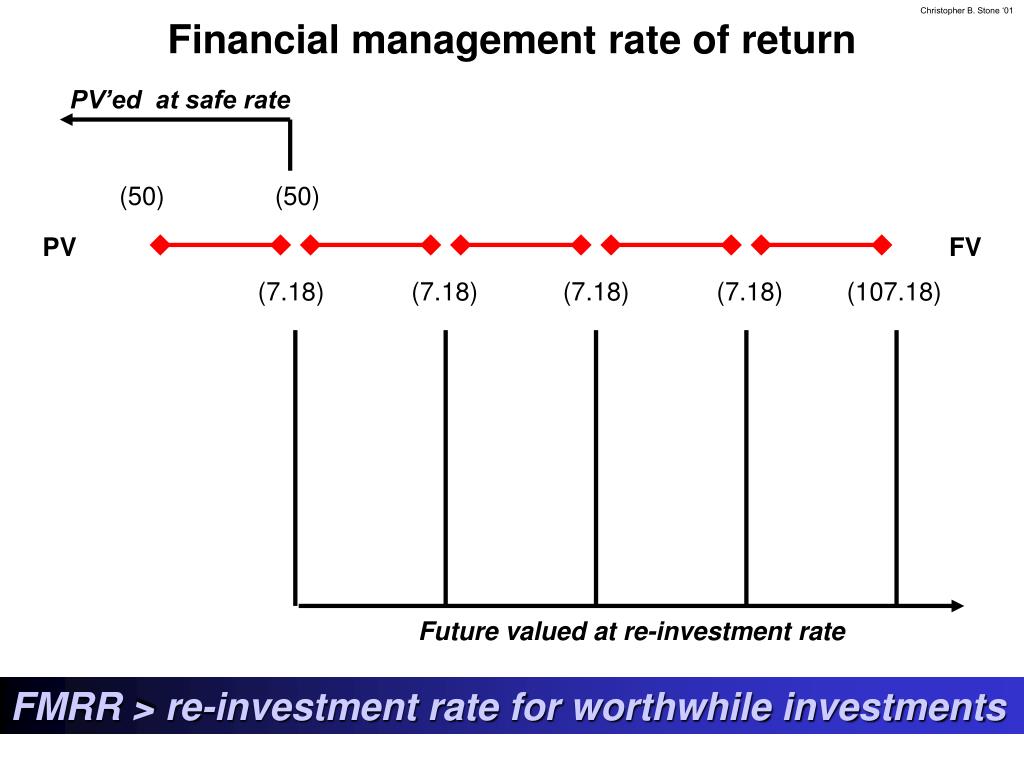 Christopher B. Stone '01

Financial management rate of return

PV'ed at safe rate

(50) (50)

PV

FV

(7.18) (7.18) (7.18) (7.18) (107.18)

Future valued at re-investment rate

FMRR > re-investment rate for worthwhile investments